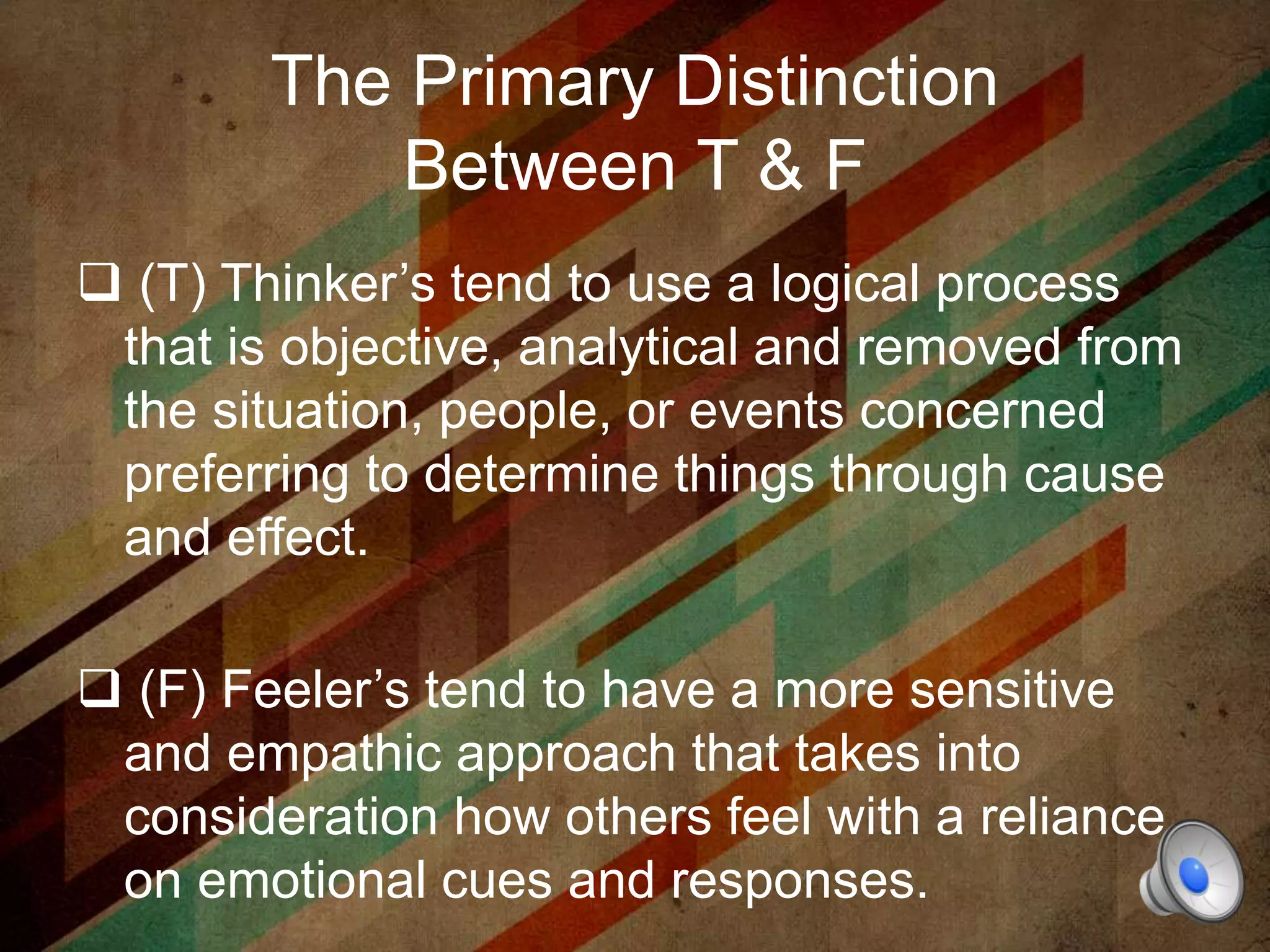 The Primary Distinction Between T & F

❑ (T) Thinker’s tend to use a logical process that is objective, analytical and removed from the situation, people, or events concerned preferring to determine things through cause and effect.

❑ (F) Feeler’s tend to have a more sensitive and empathic approach that takes into consideration how others feel with a reliance on emotional cues and responses.